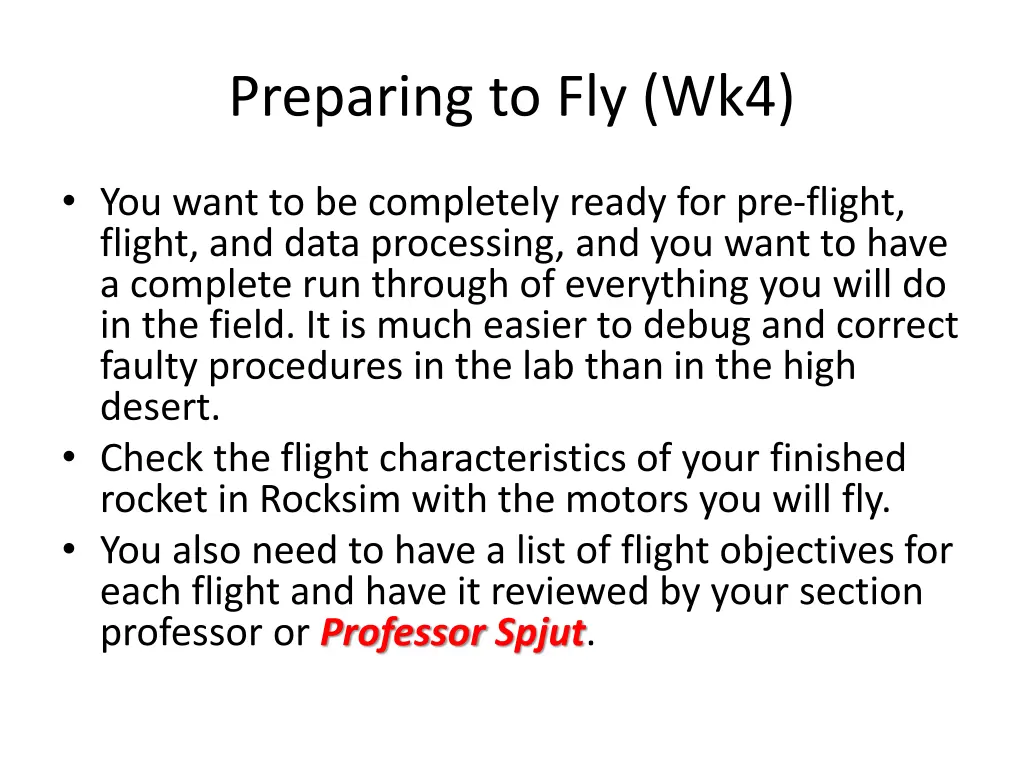 Preparing to Fly (Wk4)

• You want to be completely ready for pre-flight, flight, and data processing, and you want to have a complete run through of everything you will do in the field. It is much easier to debug and correct faulty procedures in the lab than in the high desert.
• Check the flight characteristics of your finished rocket in Rocksim with the motors you will fly.
• You also need to have a list of flight objectives for each flight and have it reviewed by your section professor or Professor Spjut.